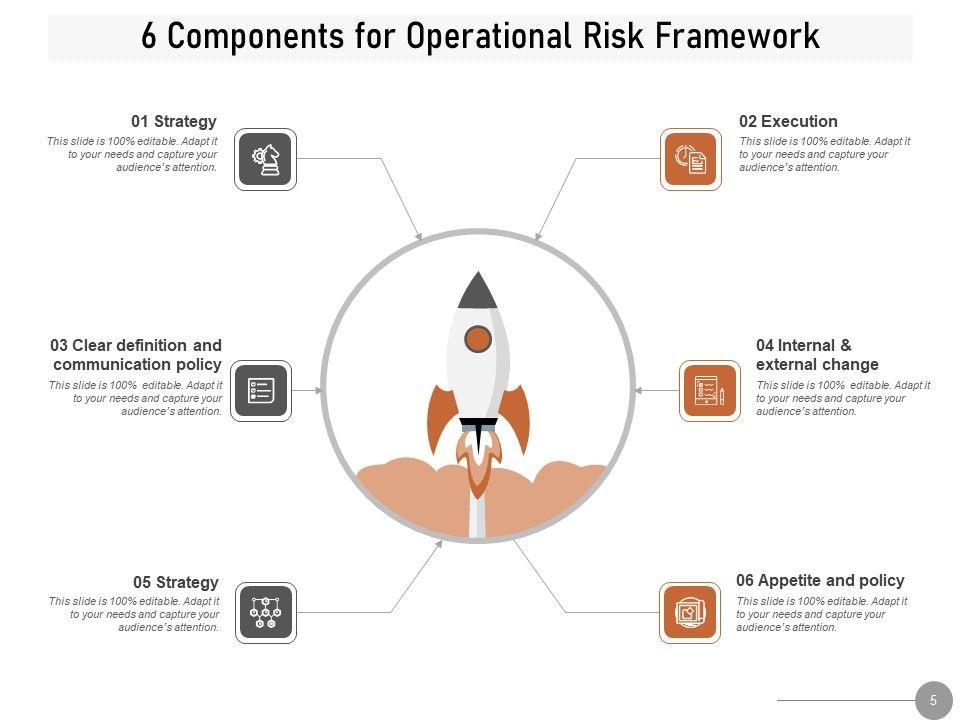 6 Components for Operational Risk Framework

01 Strategy
This slide is 100% editable. Adapt it to your needs and capture your audience's attention.

02 Execution
This slide is 100% editable. Adapt it to your needs and capture your audience's attention.

03 Clear definition and communication policy
This slide is 100% editable. Adapt it to your needs and capture your audience's attention.

04 Internal & external change
This slide is 100% editable. Adapt it to your needs and capture your audience's attention.

05 Strategy
This slide is 100% editable. Adapt it to your needs and capture your audience's attention.

06 Appetite and policy
This slide is 100% editable. Adapt it to your needs and capture your audience's attention.

5